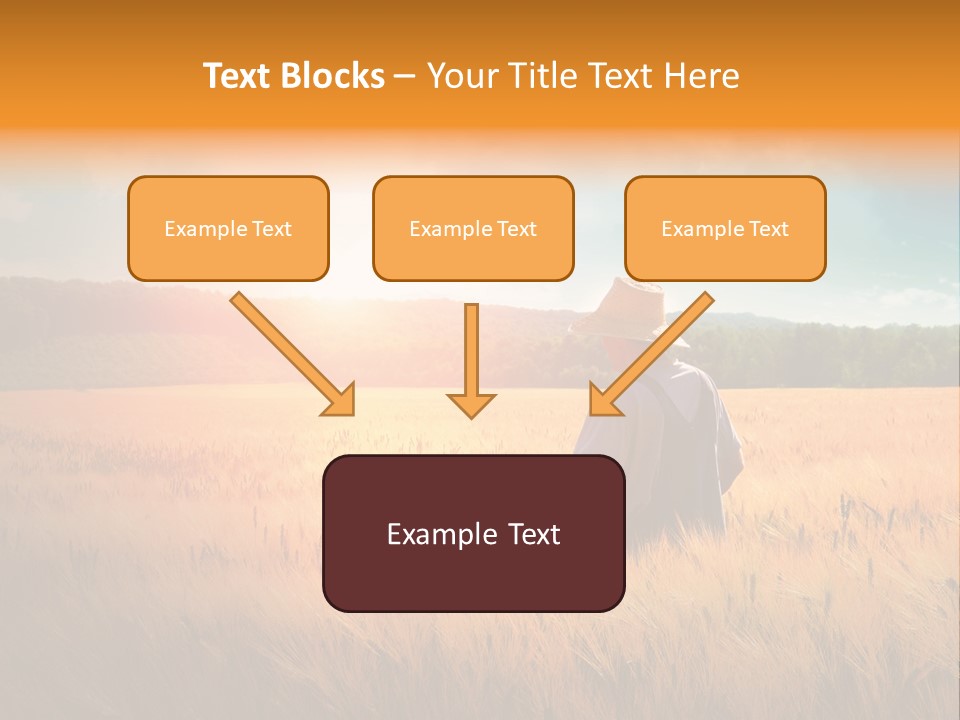 Text Blocks – Your Title Text Here

Example Text

Example Text

Example Text

Example Text